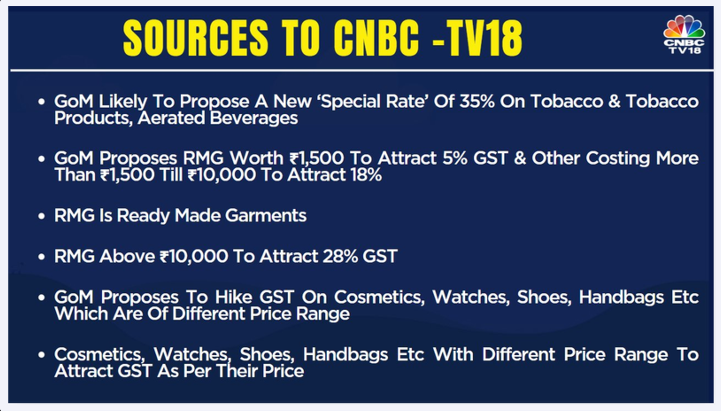 SOURCES TO CNBC -TV18

CNBC TV18

• GoM Likely To Propose A New 'Special Rate' Of 35% On Tobacco & Tobacco Products, Aerated Beverages

• GoM Proposes RMG Worth ₹1,500 To Attract 5% GST & Other Costing More Than ₹1,500 Till ₹10,000 To Attract 18%

• RMG Is Ready Made Garments

• RMG Above ₹10,000 To Attract 28% GST

• GoM Proposes To Hike GST On Cosmetics, Watches, Shoes, Handbags Etc Which Are Of Different Price Range

• Cosmetics, Watches, Shoes, Handbags Etc With Different Price Range To Attract GST As Per Their Price